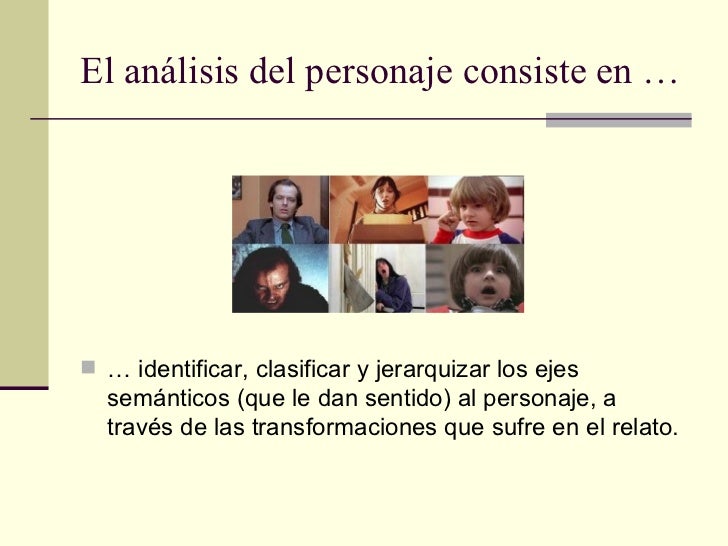 El análisis del personaje consiste en …

… identificar, clasificar y jerarquizar los ejes semánticos (que le dan sentido) al personaje, a través de las transformaciones que sufre en el relato.